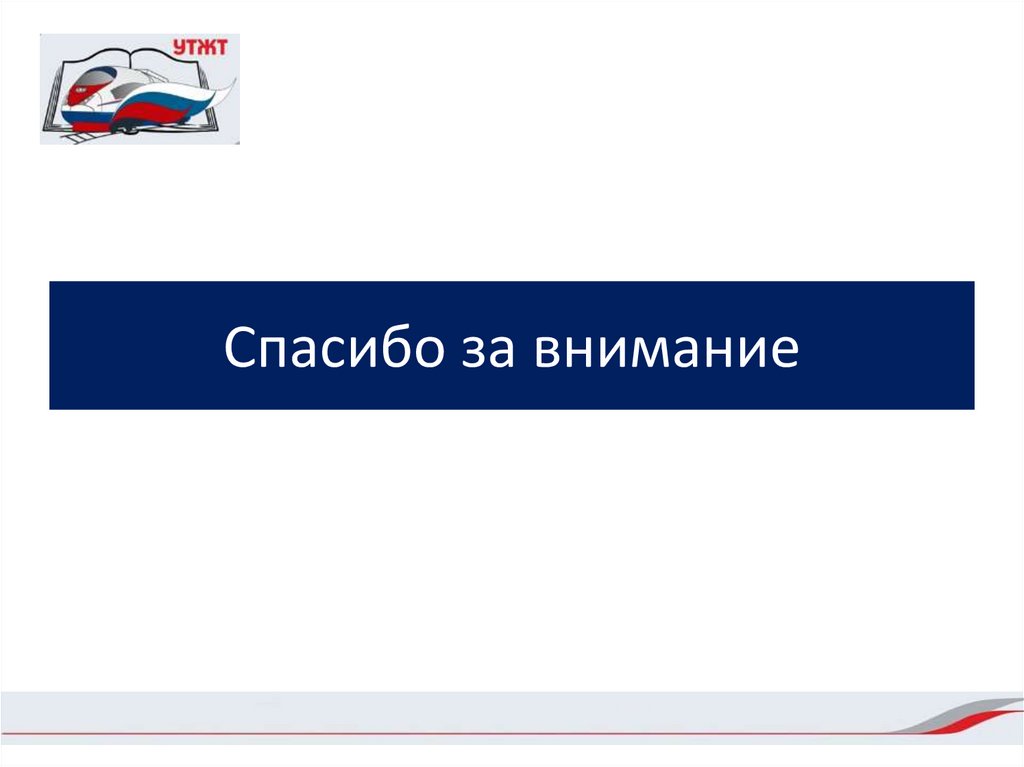 УТЖТ

Спасибо за внимание